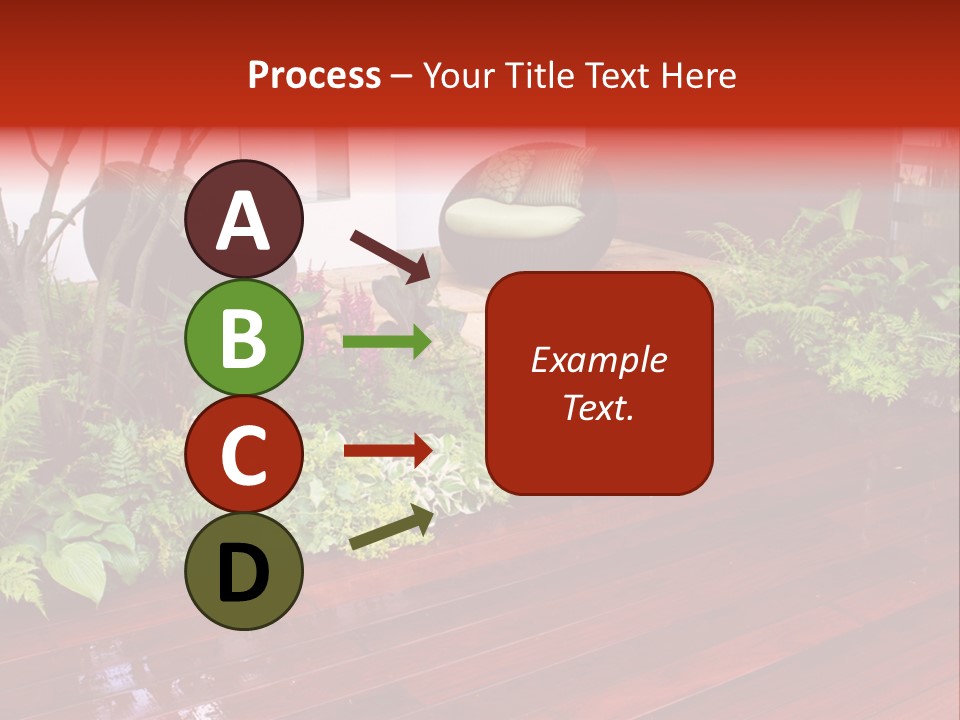 Process – Your Title Text Here

A

B

C

D

Example Text.